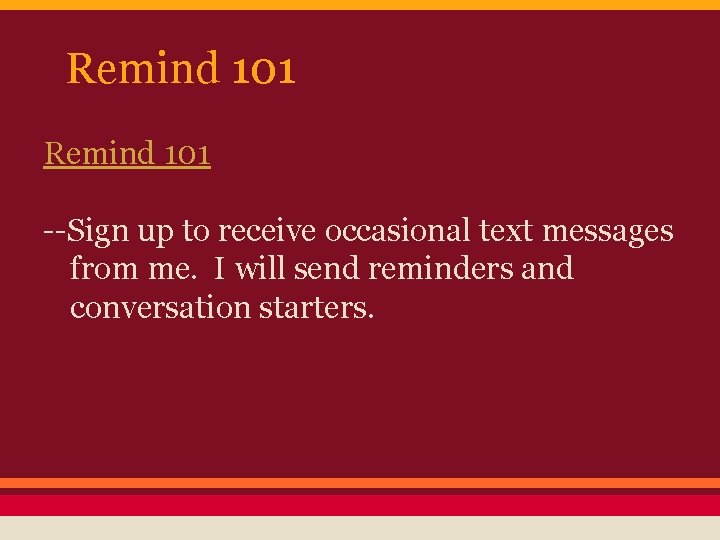 Remind 101

Remind 101

--Sign up to receive occasional text messages from me.  I will send reminders and conversation starters.